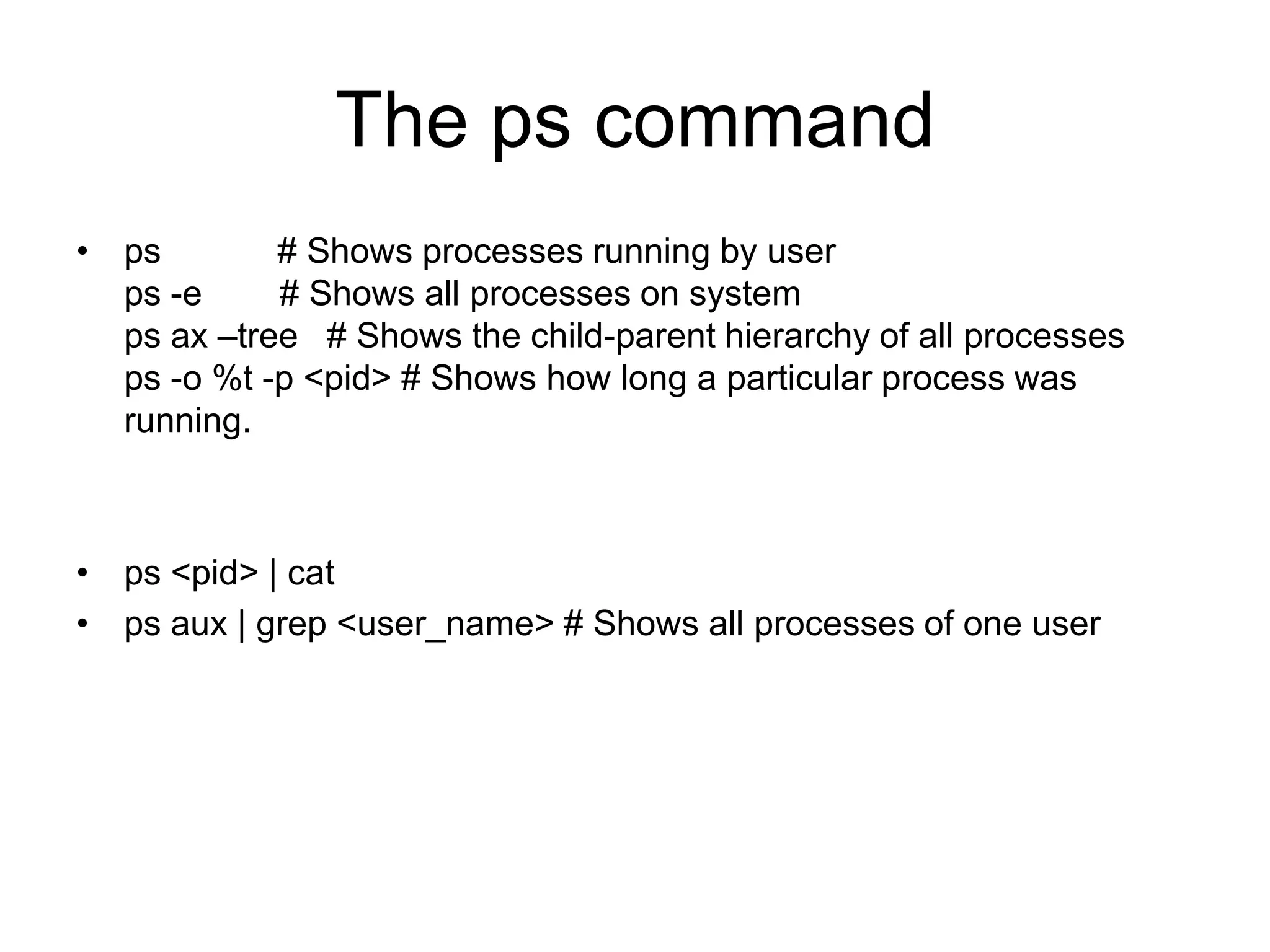 The ps command

• ps # Shows processes running by user
ps -e # Shows all processes on system
ps ax –tree # Shows the child-parent hierarchy of all processes
ps -o %t -p <pid> # Shows how long a particular process was running.

• ps <pid> | cat
• ps aux | grep <user_name> # Shows all processes of one user